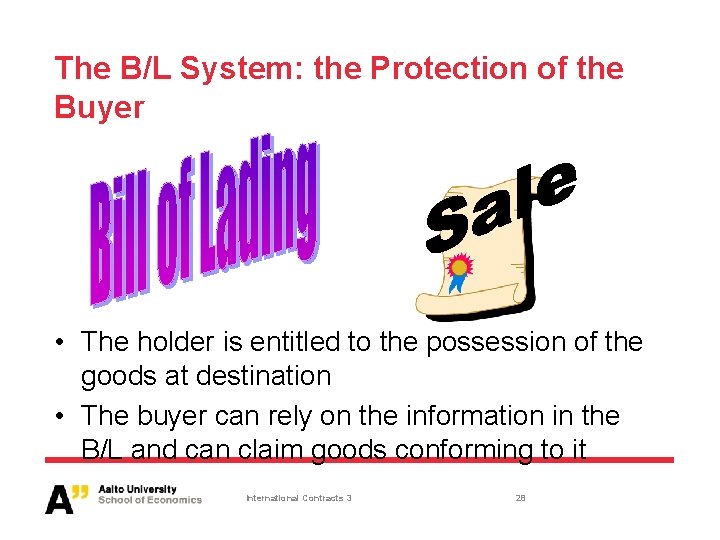 The B/L System: the Protection of the Buyer

Bill of Lading

Sale

• The holder is entitled to the possession of the goods at destination
• The buyer can rely on the information in the B/L and can claim goods conforming to it

A" Aalto University
School of Economics

International Contracts 3

28